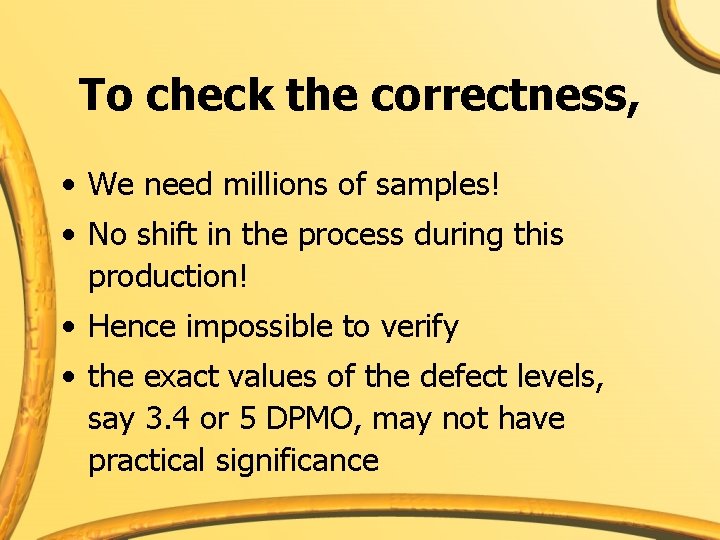 To check the correctness,

• We need millions of samples!
• No shift in the process during this production!
• Hence impossible to verify
• the exact values of the defect levels, say 3.4 or 5 DPMO, may not have practical significance